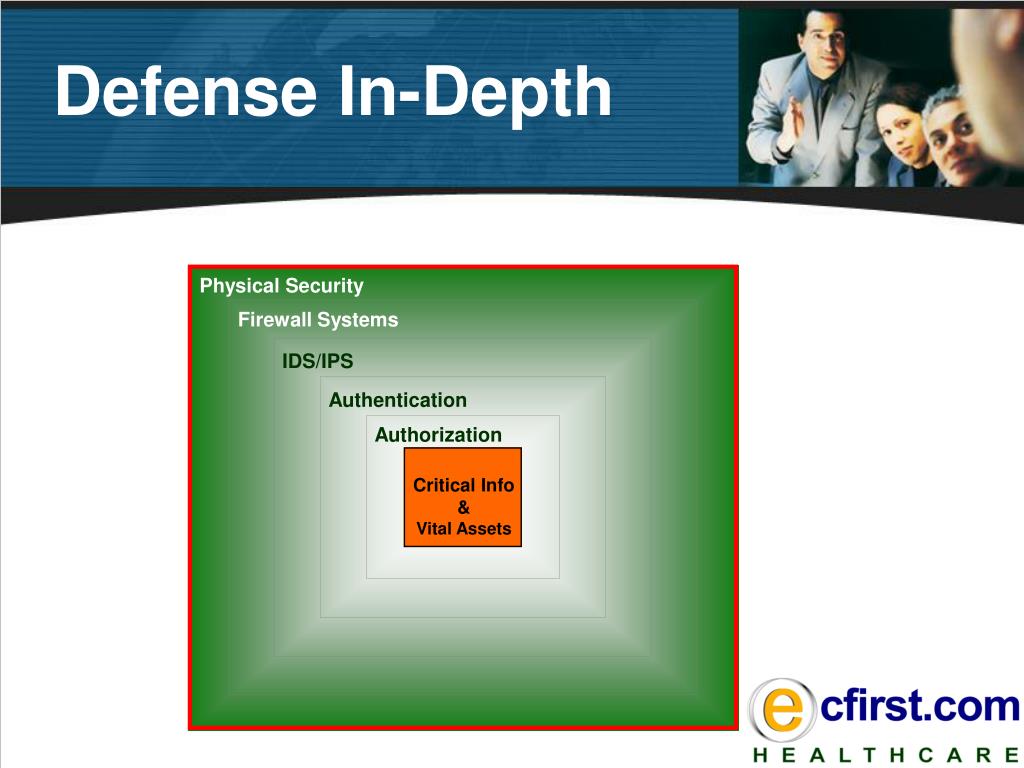 Defense In-Depth

Physical Security

Firewall Systems

IDS/IPS

Authentication

Authorization

Critical Info
&
Vital Assets

ecfirst.com
HEALTHCARE